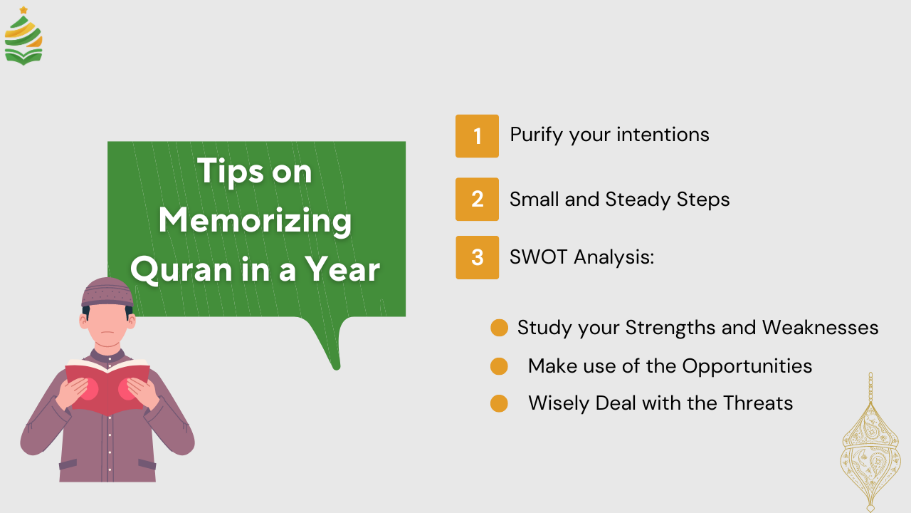 Tips on Memorizing Quran in a Year

1 Purify your intentions

2 Small and Steady Steps

3 SWOT Analysis:

Study your Strengths and Weaknesses

Make use of the Opportunities

Wisely Deal with the Threats